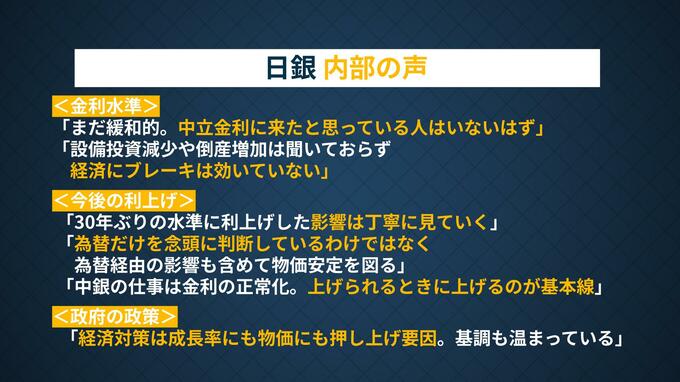 日銀 内部の声

＜金利水準＞
「まだ緩和的。中立金利に来たと思っている人はいないはず」
「設備投資減少や倒産増加は聞いておらず
経済にブレーキは効いていない」

＜今後の利上げ＞
「30年ぶりの水準に利上げした影響は丁寧に見ていく」
「為替だけを念頭に判断しているわけではなく
為替経由の影響も含めて物価安定を図る」
「中銀の仕事は金利の正常化。上げられるときに上げるのが基本線」

＜政府の政策＞
「経済対策は成長率にも物価にも押し上げ要因。基調も温まっている」